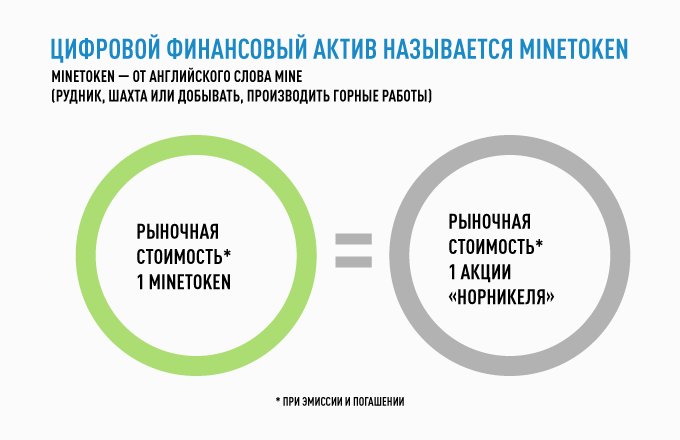 ЦИФРОВОЙ ФИНАНСОВЫЙ АКТИВ НАЗЫВАЕТСЯ MINETOKEN

MINETOKEN — ОТ АНГЛИЙСКОГО СЛОВА MINE (РУДНИК, ШАХТА ИЛИ ДОБЫВАТЬ, ПРОИЗВОДИТЬ ГОРНЫЕ РАБОТЫ)

РЫНОЧНАЯ СТОИМОСТЬ* 1 MINETOKEN

=

РЫНОЧНАЯ СТОИМОСТЬ* 1 АКЦИИ «НОРНИКЕЛЯ»

* ПРИ ЭМИССИИ И ПОГАШЕНИИ